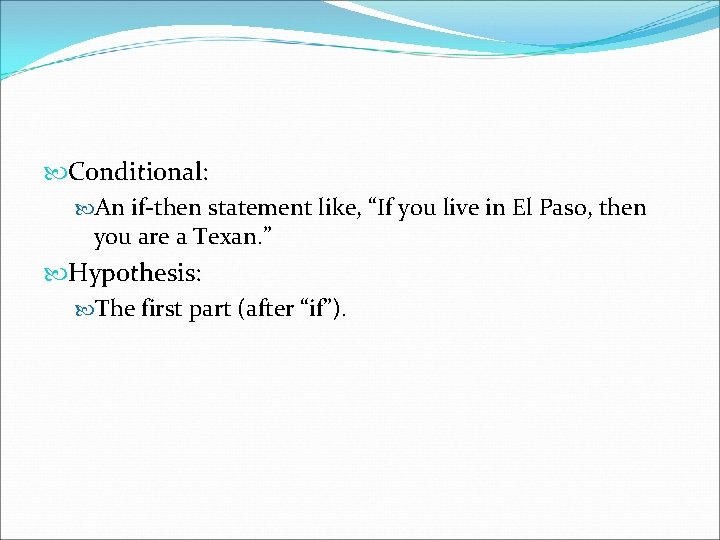 Conditional:

An if-then statement like, “If you live in El Paso, then you are a Texan.”

Hypothesis:

The first part (after “if”).